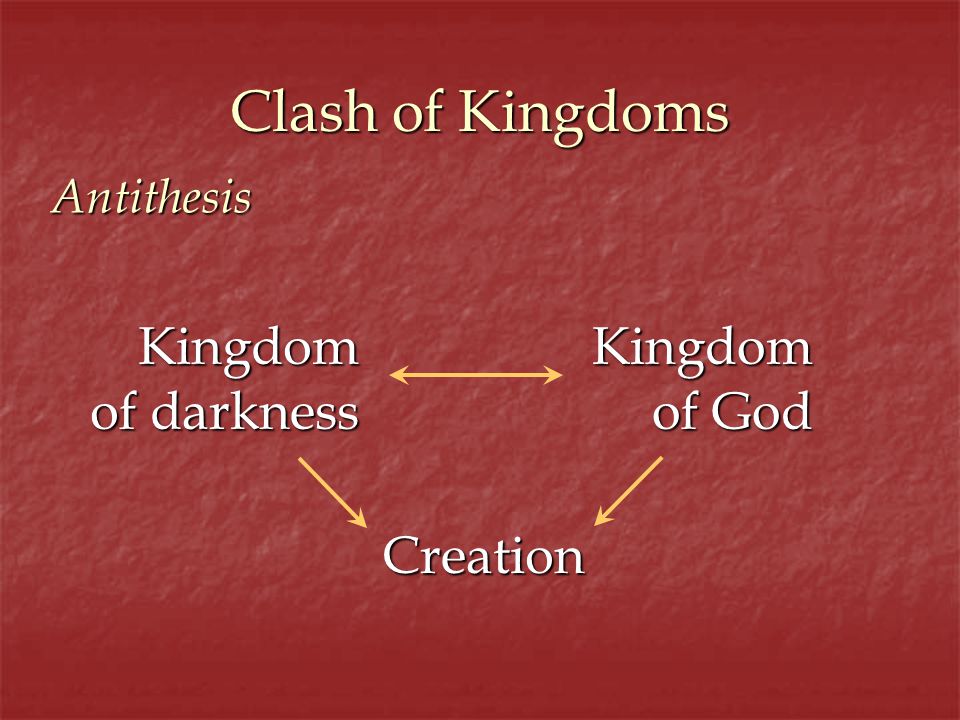 Clash of Kingdoms

Antithesis

Kingdom of darkness

Kingdom of God

Creation